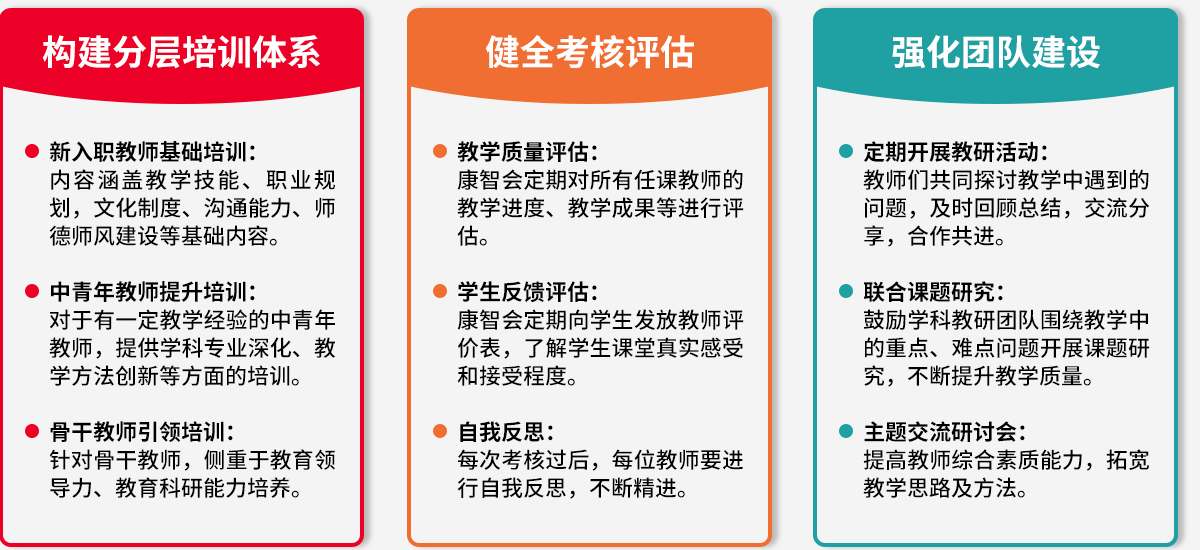 构建分层培训体系

新入职教师基础培训：
内容涵盖教学技能、职业规划，文化制度、沟通能力、师德师风建设等基础内容。

中青年教师提升培训：
对于有一定教学经验的中青年教师，提供学科专业深化、教学方法创新等方面的培训。

骨干教师引领培训：
针对骨干教师，侧重于教育领导力、教育科研能力培养。

健全考核评估

教学质量评估：
康智会定期对所有任课教师的教学进度、教学成果等进行评估。

学生反馈评估：
康智会定期向学生发放教师评价表，了解学生课堂真实感受和接受程度。

自我反思：
每次考核过后，每位教师要进行自我反思，不断精进。

强化团队建设

定期开展教研活动：
教师们共同探讨教学中遇到的问题，及时回顾总结，交流分享，合作共进。

联合课题研究：
鼓励学科教研团队围绕教学中的重点、难点问题开展课题研究，不断提升教学质量。

主题交流研讨会：
提高教师综合素质能力，拓宽教学思路及方法。